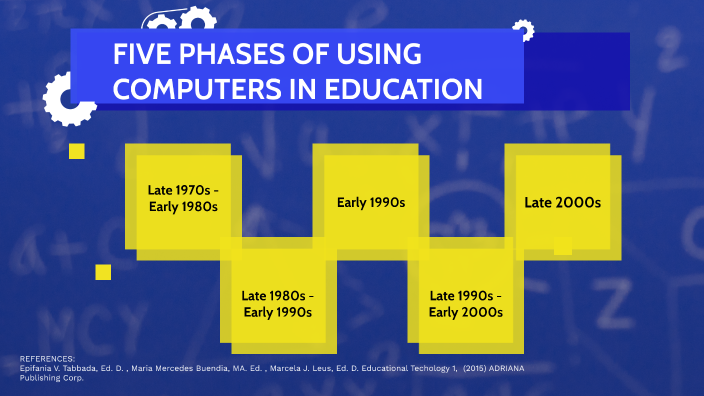 FIVE PHASES OF USING COMPUTERS IN EDUCATION

Late 1970s - Early 1980s

Late 1980s - Early 1990s

Early 1990s

Late 1990s - Early 2000s

Late 2000s

REFERENCES:
Epifania V. Tabbada, Ed. D. , Maria Mercedes Buendia, MA. Ed. , Marcela J. Leus, Ed. D. Educational Techology 1, (2015) ADRIANA Publishing Corp.